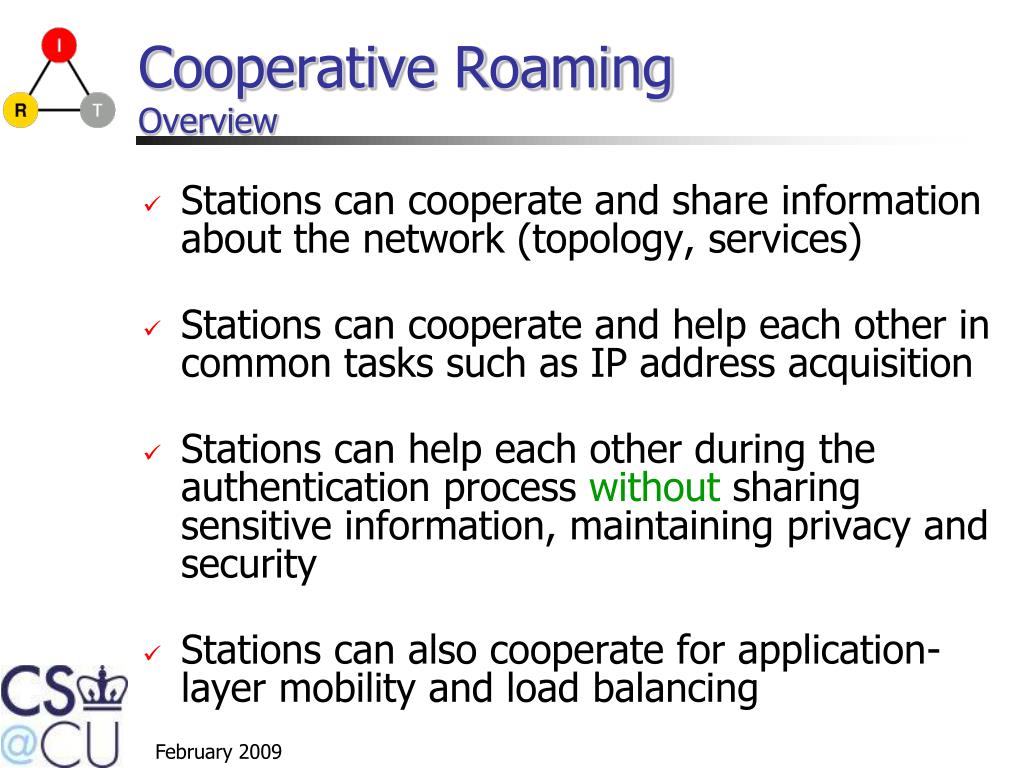 I
R T

Cooperative Roaming
Overview

✓ Stations can cooperate and share information about the network (topology, services)

✓ Stations can cooperate and help each other in common tasks such as IP address acquisition

✓ Stations can help each other during the authentication process without sharing sensitive information, maintaining privacy and security

✓ Stations can also cooperate for application-layer mobility and load balancing

CS
@CU

February 2009